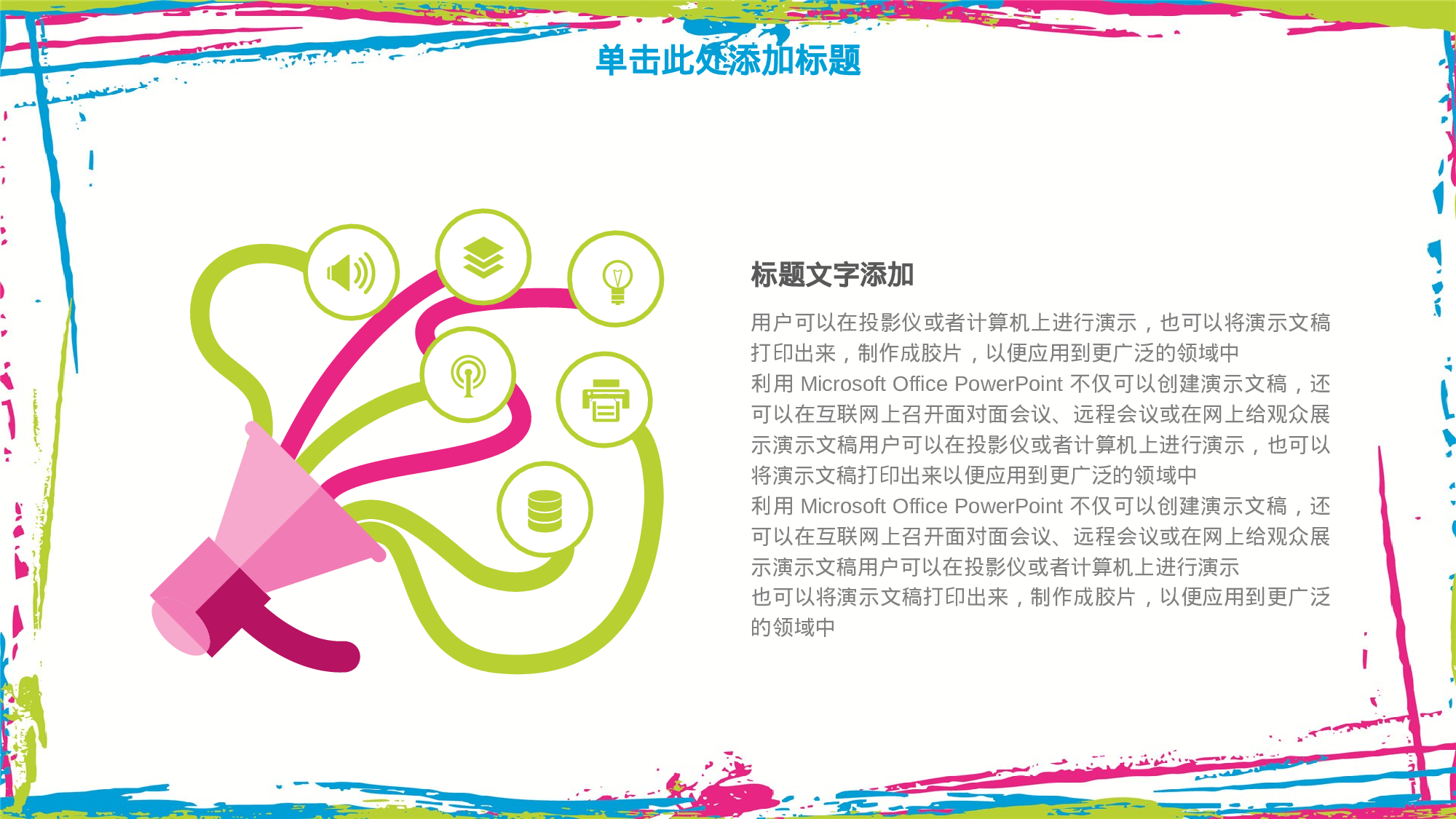 单击此处添加标题

标题文字添加

用户可以在投影仪或者计算机上进行演示，也可以将演示文稿打印出来，制作成胶片，以便应用到更广泛的领域中
利用 Microsoft Office PowerPoint 不仅可以创建演示文稿，还可以在互联网上召开面对面会议、远程会议或在网上给观众展示演示文稿用户可以在投影仪或者计算机上进行演示，也可以将演示文稿打印出来以便应用到更广泛的领域中
利用 Microsoft Office PowerPoint 不仅可以创建演示文稿，还可以在互联网上召开面对面会议、远程会议或在网上给观众展示演示文稿用户可以在投影仪或者计算机上进行演示
也可以将演示文稿打印出来，制作成胶片，以便应用到更广泛的领域中